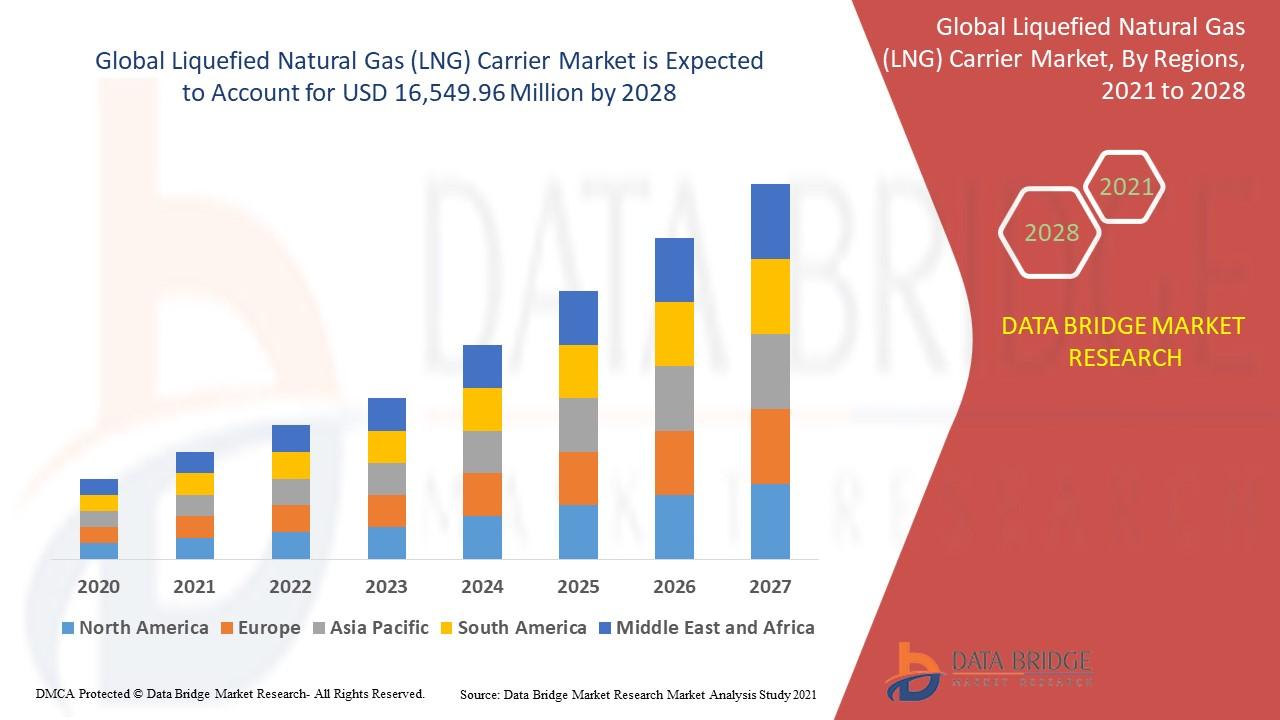 Global Liquefied Natural Gas (LNG) Carrier Market is Expected to Account for USD 16,549.96 Million by 2028

Global Liquefied Natural Gas (LNG) Carrier Market, By Regions, 2021 to 2028

2021

2028

DATA BRIDGE MARKET RESEARCH

2020 2021 2022 2023 2024 2025 2026 2027

North America Europe Asia Pacific South America Middle East and Africa

DATA BRIDGE
MARKET RESEARCH

DMCA Protected © Data Bridge Market Research- All Rights Reserved.

Source: Data Bridge Market Research Market Analysis Study 2021